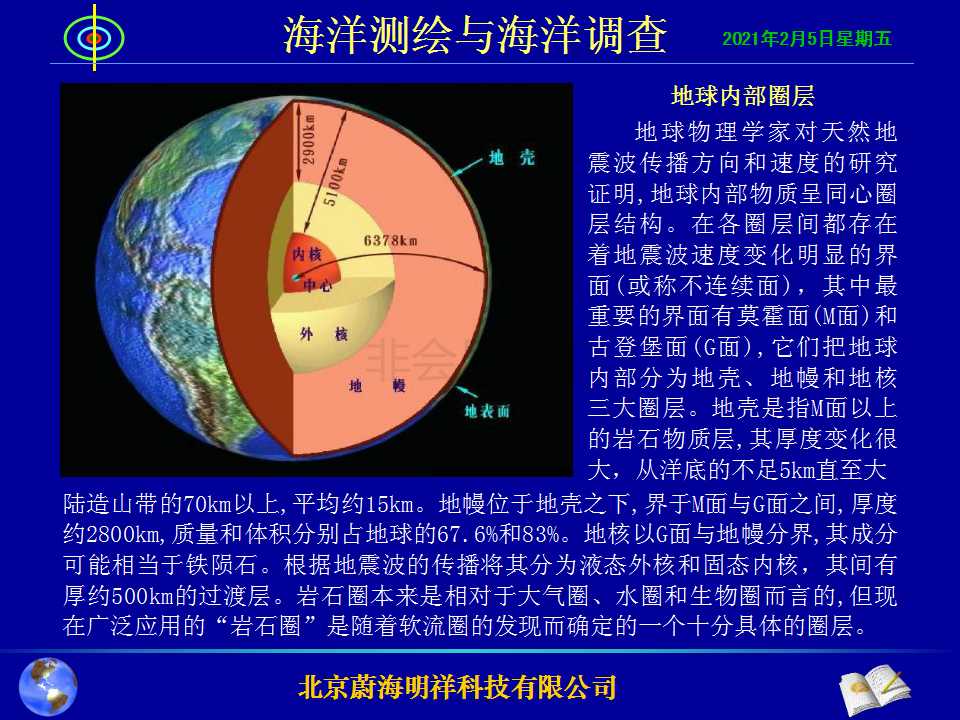 海洋测绘与海洋调查

2021年2月5日星期五

2900km
5100km
6378km
地　壳
内核
中心
外　核
地　幔
地表面
非会

地球内部圈层

地球物理学家对天然地震波传播方向和速度的研究证明,地球内部物质呈同心圈层结构。在各圈层间都存在着地震波速度变化明显的界面(或称不连续面),其中最重要的界面有莫霍面(M面)和古登堡面(G面),它们把地球内部分为地壳、地幔和地核三大圈层。地壳是指M面以上的岩石物质层,其厚度变化很大,从洋底的不足5km直至大陆造山带的70km以上,平均约15km。地幔位于地壳之下,界于M面与G面之间,厚度约2800km,质量和体积分别占地球的67.6%和83%。地核以G面与地幔分界,其成分可能相当于铁陨石。根据地震波的传播将其分为液态外核和固态内核,其间有厚约500km的过渡层。岩石圈本来是相对于大气圈、水圈和生物圈而言的,但现在广泛应用的“岩石圈”是随着软流圈的发现而确定的一个十分具体的圈层。

北京蔚海明祥科技有限公司